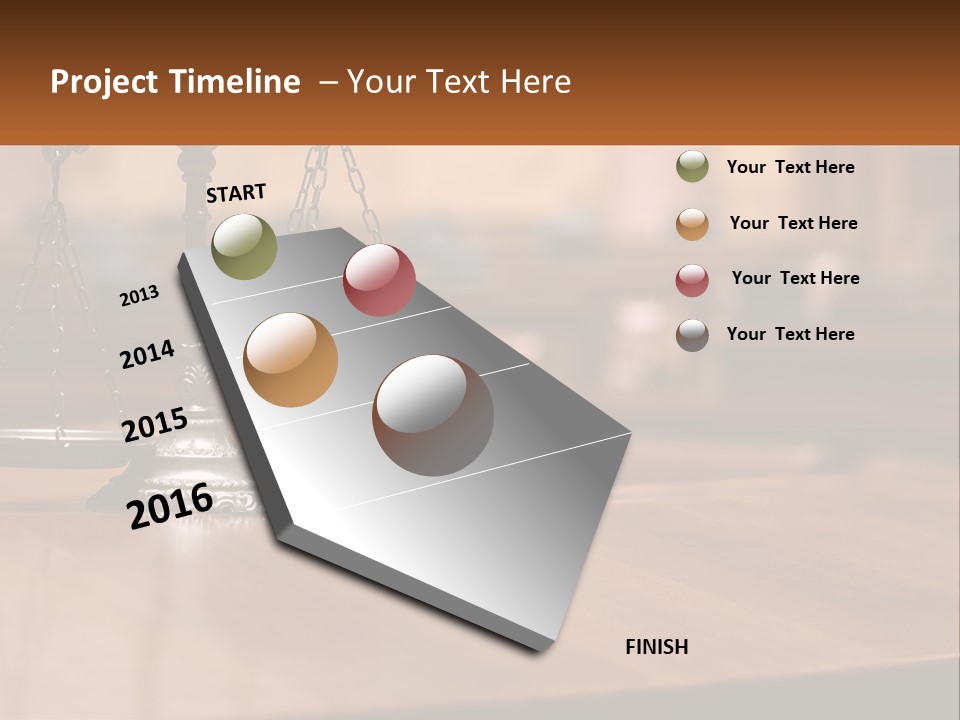 Project Timeline – Your Text Here

START

2013

2014

2015

2016

FINISH

Your Text Here

Your Text Here

Your Text Here

Your Text Here